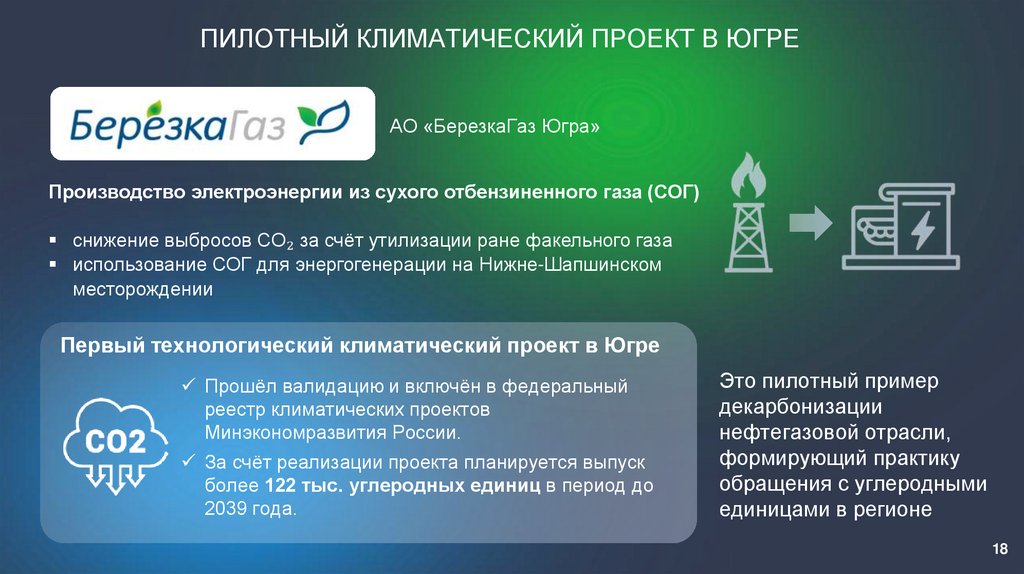 ПИЛОТНЫЙ КЛИМАТИЧЕСКИЙ ПРОЕКТ В ЮГРЕ

БерёзкаГаз

АО «БерезкаГаз Югра»

Производство электроэнергии из сухого отбензиненного газа (СОГ)

▪ снижение выбросов $CO_2$ за счёт утилизации ране факельного газа
▪ использование СОГ для энергогенерации на Нижне-Шапшинском месторождении

Первый технологический климатический проект в Югре

CO2

✓ Прошёл валидацию и включён в федеральный реестр климатических проектов Минэкономразвития России.
✓ За счёт реализации проекта планируется выпуск более 122 тыс. углеродных единиц в период до 2039 года.

Это пилотный пример декарбонизации нефтегазовой отрасли, формирующий практику обращения с углеродными единицами в регионе

18